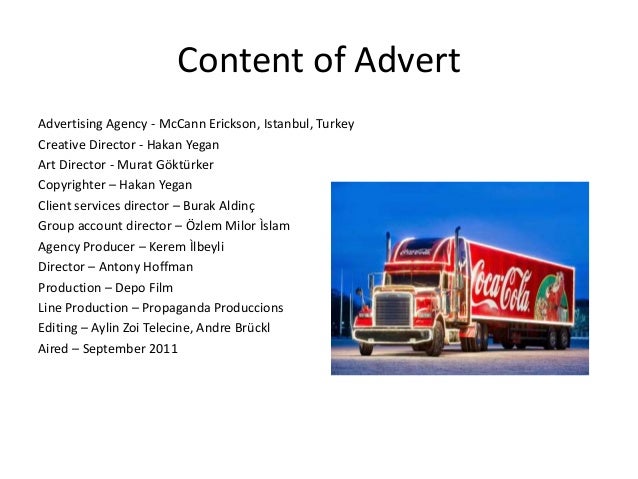 Content of Advert

Advertising Agency - McCann Erickson, Istanbul, Turkey
Creative Director - Hakan Yegan
Art Director - Murat Göktürker
Copyrighter – Hakan Yegan
Client services director – Burak Aldinç
Group account director – Özlem Milor Ìslam
Agency Producer – Kerem Ìlbeyli
Director – Antony Hoffman
Production – Depo Film
Line Production – Propaganda Produccions
Editing – Aylin Zoi Telecine, Andre Brückl
Aired – September 2011

Coca-Cola

Coca-Cola